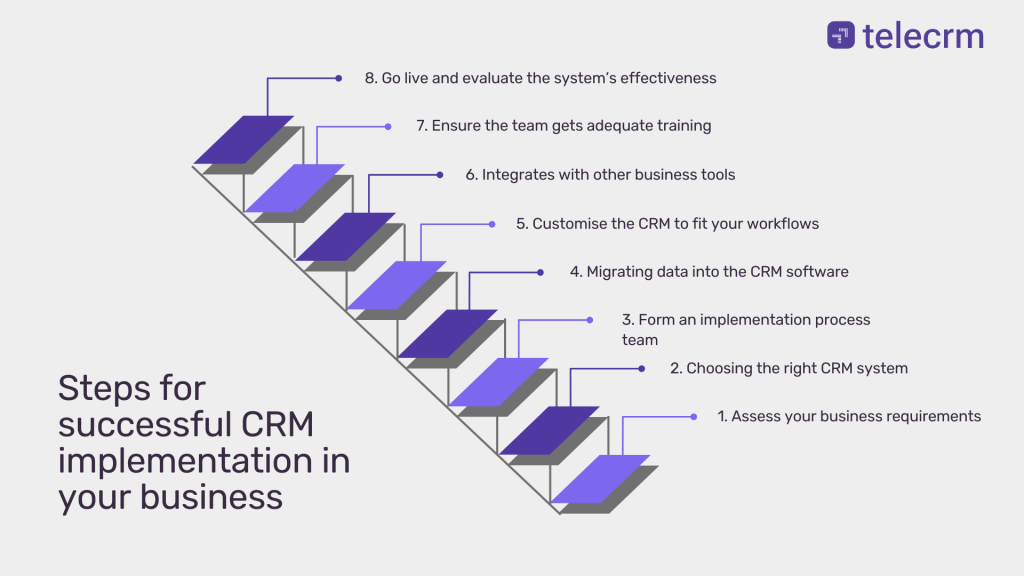 telecrm

8. Go live and evaluate the system's effectiveness

7. Ensure the team gets adequate training

6. Integrates with other business tools

5. Customise the CRM to fit your workflows

4. Migrating data into the CRM software

3. Form an implementation process team

2. Choosing the right CRM system

1. Assess your business requirements

Steps for successful CRM implementation in your business